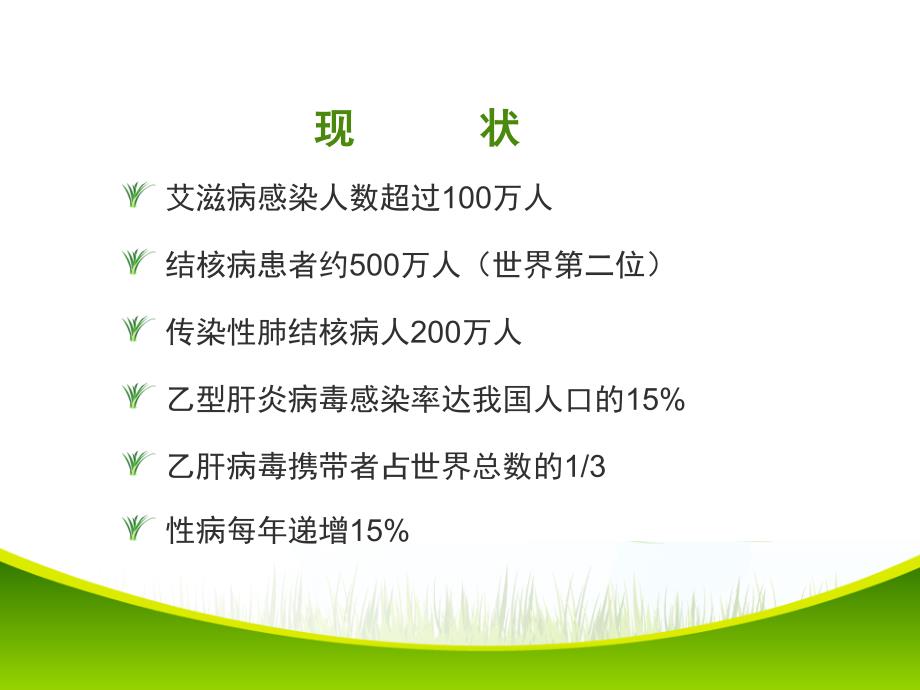 现　　状

艾滋病感染人数超过100万人

结核病患者约500万人（世界第二位）

传染性肺结核病人200万人

乙型肝炎病毒感染率达我国人口的15%

乙肝病毒携带者占世界总数的1/3

性病每年递增15%